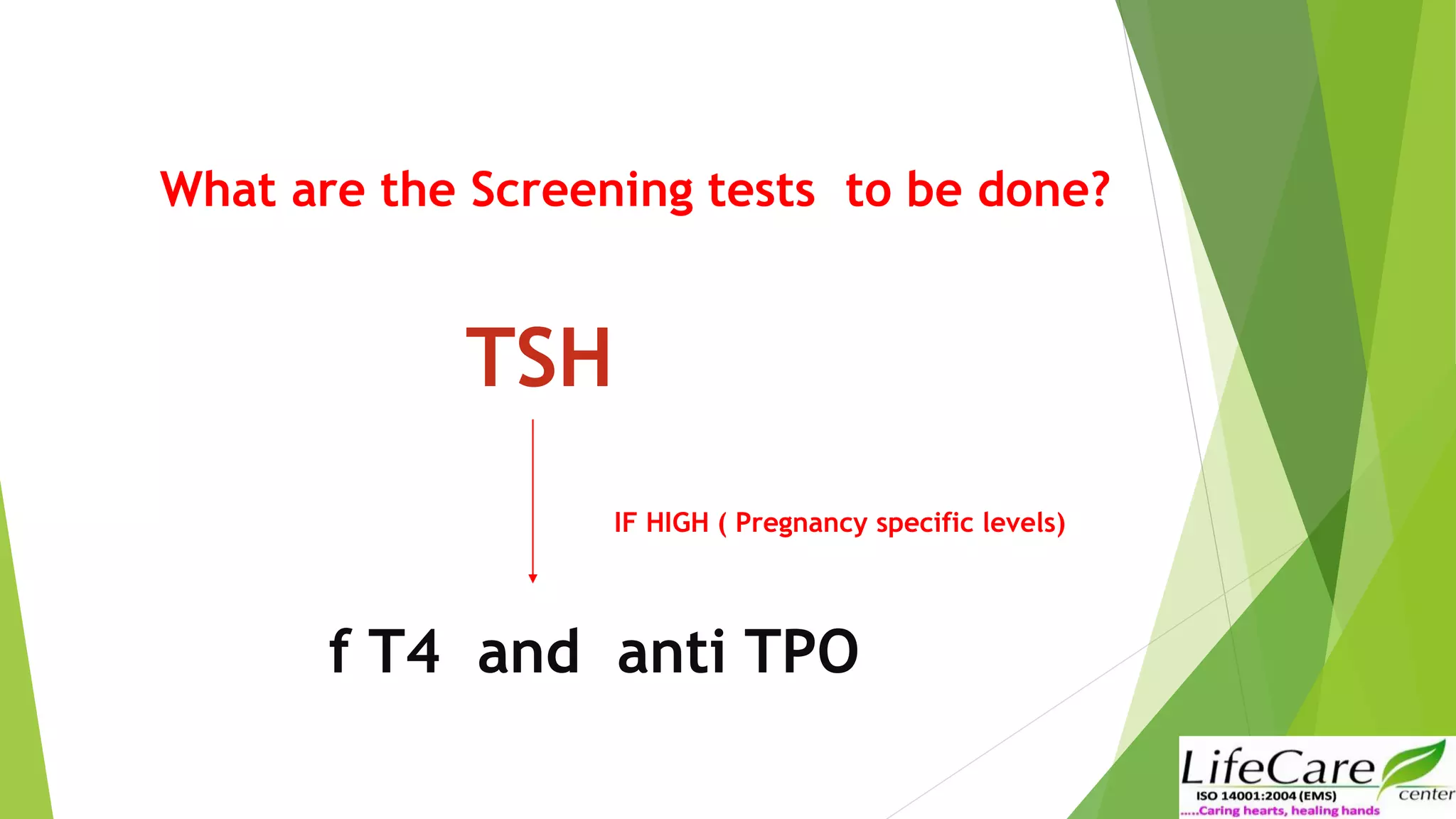 What are the Screening tests to be done?

TSH

IF HIGH ( Pregnancy specific levels)

f T4 and anti TPO

LifeCare center
ISO 14001:2004 (EMS)
.....Caring hearts, healing hands